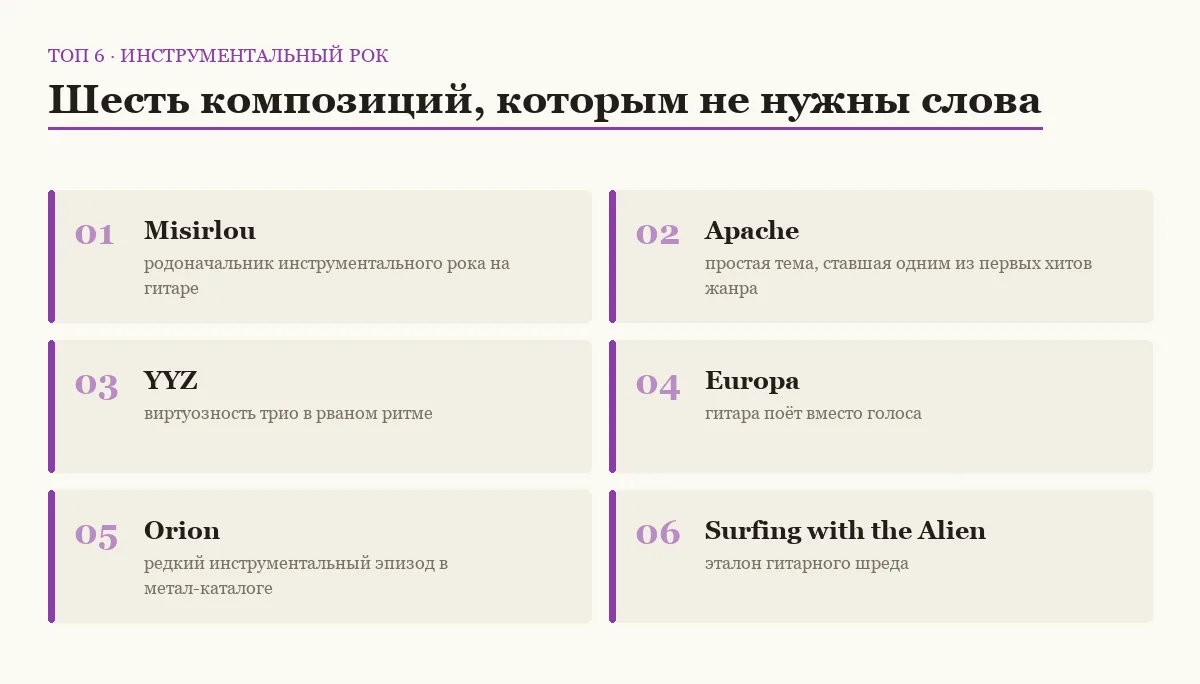 ТОП 6 · ИНСТРУМЕНТАЛЬНЫЙ РОК

Шесть композиций, которым не нужны слова

01 Misirlou
родоначальник инструментального рока на гитаре

02 Apache
простая тема, ставшая одним из первых хитов жанра

03 YYZ
виртуозность трио в рваном ритме

04 Europa
гитара поёт вместо голоса

05 Orion
редкий инструментальный эпизод в метал-каталоге

06 Surfing with the Alien
эталон гитарного шреда